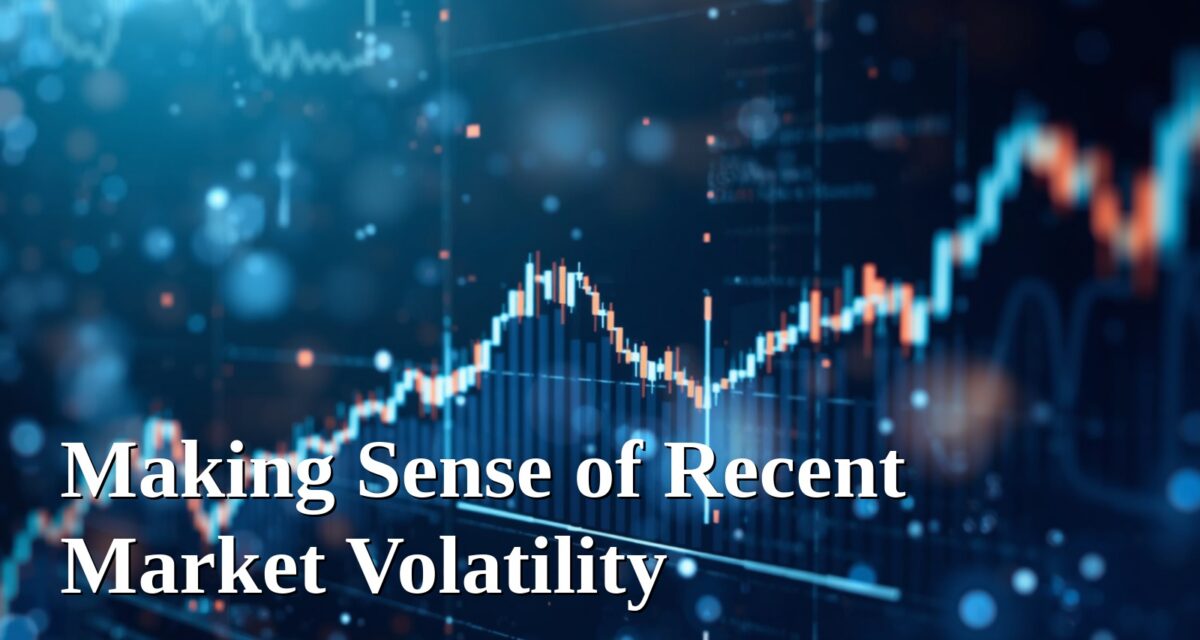 Making Sense of Recent Market Volatility